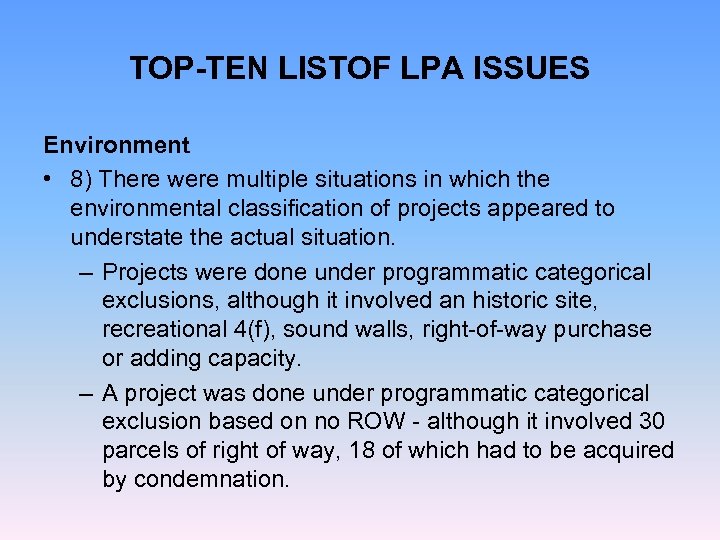 TOP-TEN LISTOF LPA ISSUES

Environment

• 8) There were multiple situations in which the environmental classification of projects appeared to understate the actual situation.

– Projects were done under programmatic categorical exclusions, although it involved an historic site, recreational 4(f), sound walls, right-of-way purchase or adding capacity.

– A project was done under programmatic categorical exclusion based on no ROW - although it involved 30 parcels of right of way, 18 of which had to be acquired by condemnation.